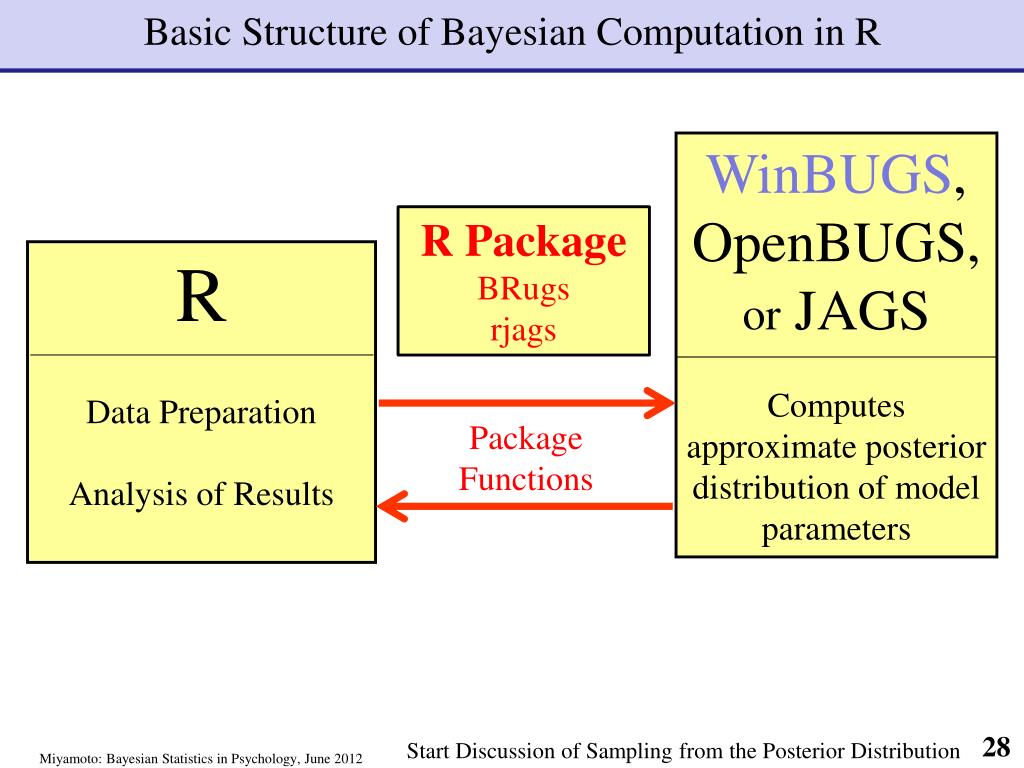 Basic Structure of Bayesian Computation in R

R

Data Preparation

Analysis of Results

R Package
BRugs
rjags

Package Functions

WinBUGS, OpenBUGS, or JAGS

Computes approximate posterior distribution of model parameters

Miyamoto: Bayesian Statistics in Psychology, June 2012

Start Discussion of Sampling from the Posterior Distribution

28